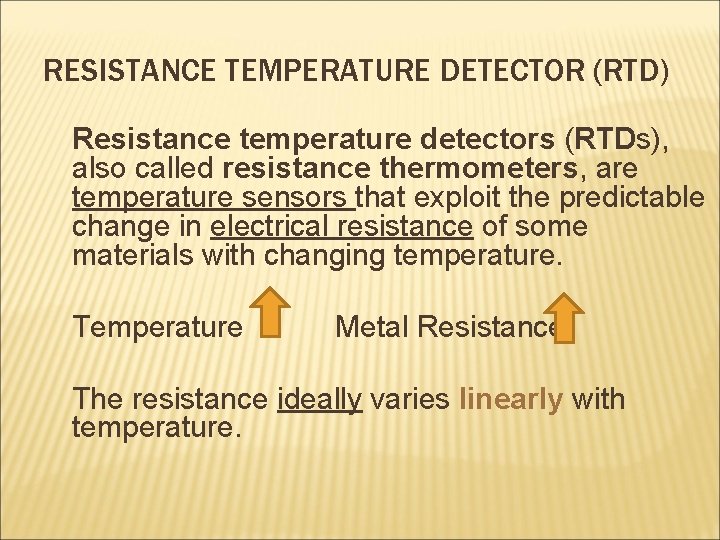 RESISTANCE TEMPERATURE DETECTOR (RTD)

Resistance temperature detectors (RTDs), also called resistance thermometers, are temperature sensors that exploit the predictable change in electrical resistance of some materials with changing temperature.

Temperature Metal Resistance

The resistance ideally varies linearly with temperature.